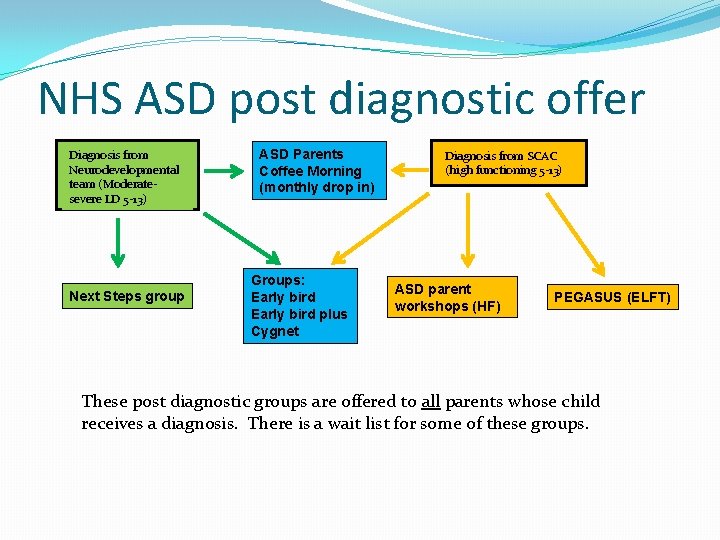 NHS ASD post diagnostic offer

Diagnosis from Neurodevelopmental team (Moderate-severe LD 5-13)

ASD Parents Coffee Morning (monthly drop in)

Diagnosis from SCAC (high functioning 5-13)

Next Steps group

Groups:
Early bird
Early bird plus
Cygnet

ASD parent workshops (HF)

PEGASUS (ELFT)

These post diagnostic groups are offered to all parents whose child receives a diagnosis. There is a wait list for some of these groups.